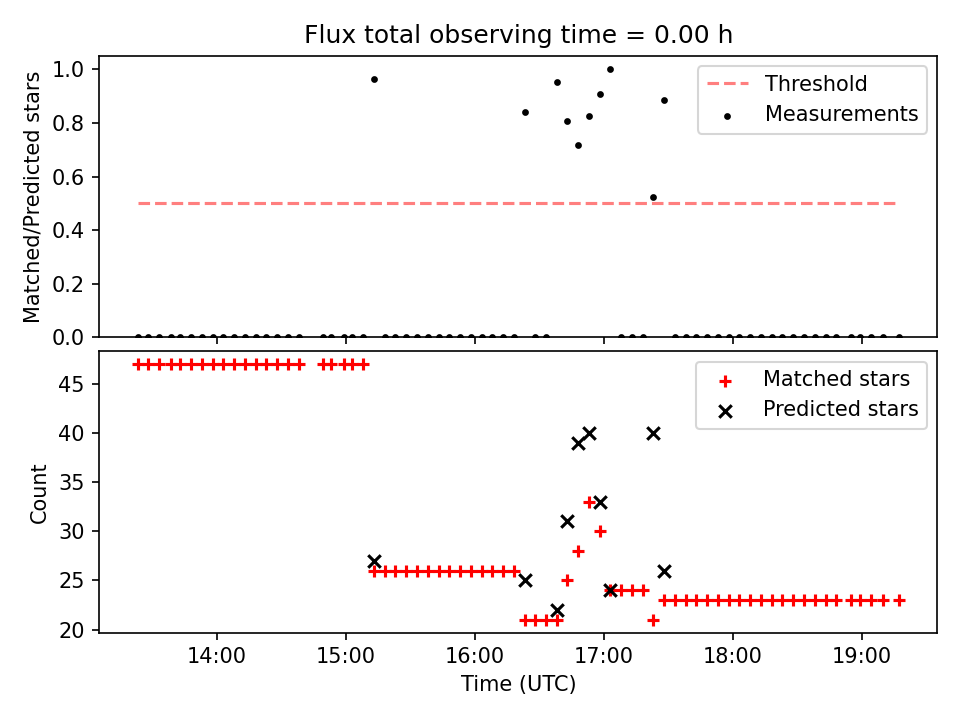 Flux total observing time = 0.00 h

Matched/Predicted stars

1.0
0.8
0.6
0.4
0.2
0.0

Threshold
Measurements

Count

45
40
35
30
25
20

Matched stars
Predicted stars

14:00
15:00
16:00
17:00
18:00
19:00

Time (UTC)